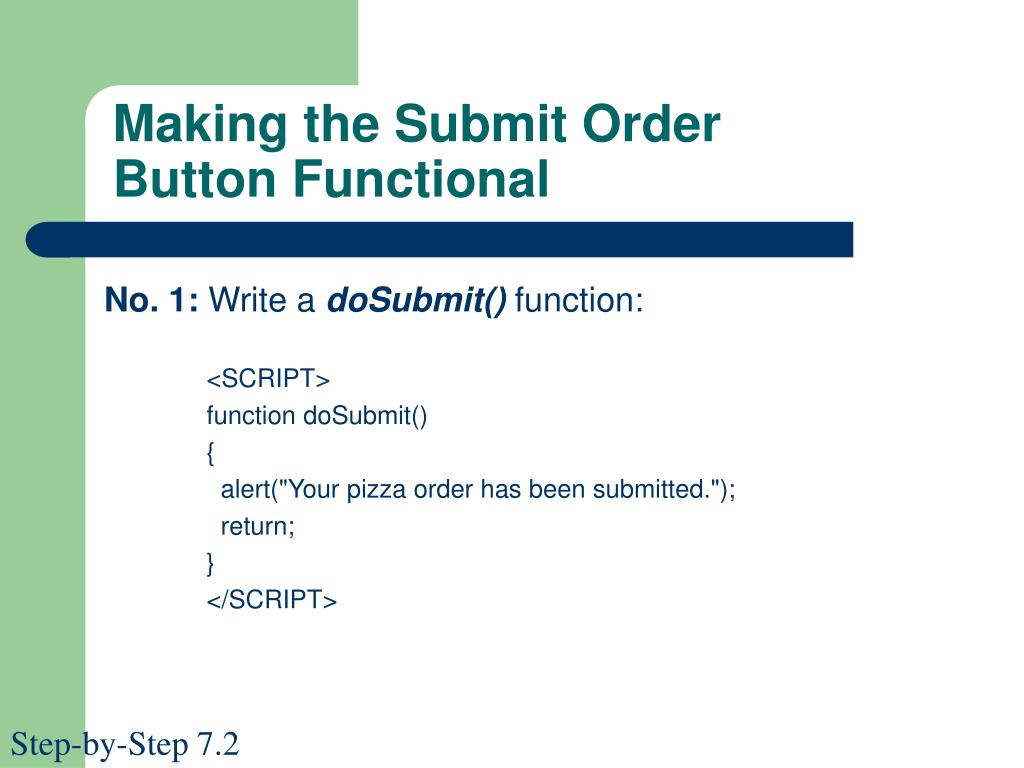 Making the Submit Order Button Functional

No. 1: Write a doSubmit() function:

<SCRIPT>
function doSubmit()
{
alert("Your pizza order has been submitted.");
return;
}
</SCRIPT>

Step-by-Step 7.2